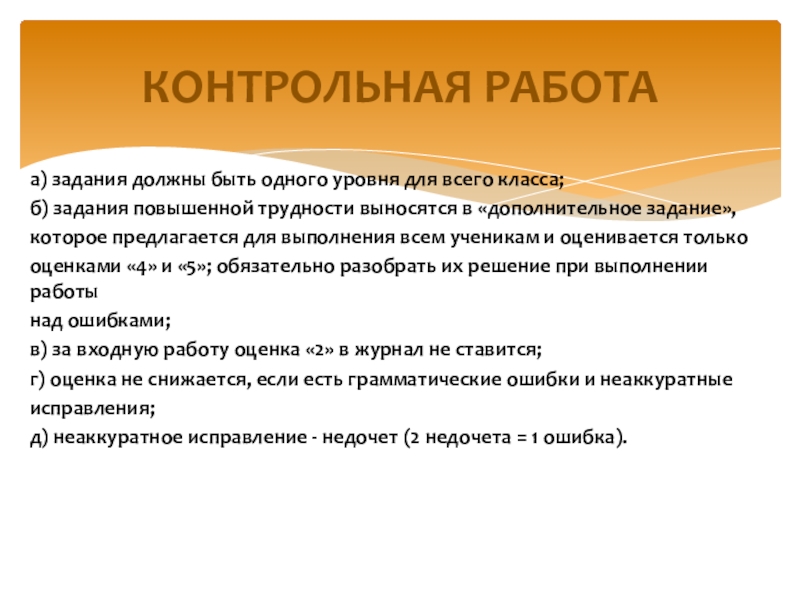 КОНТРОЛЬНАЯ РАБОТА

а) задания должны быть одного уровня для всего класса;

б) задания повышенной трудности выносятся в «дополнительное задание», которое предлагается для выполнения всем ученикам и оценивается только оценками «4» и «5»; обязательно разобрать их решение при выполнении работы

над ошибками;

в) за входную работу оценка «2» в журнал не ставится;

г) оценка не снижается, если есть грамматические ошибки и неаккуратные исправления;

д) неаккуратное исправление - недочет (2 недочета = 1 ошибка).